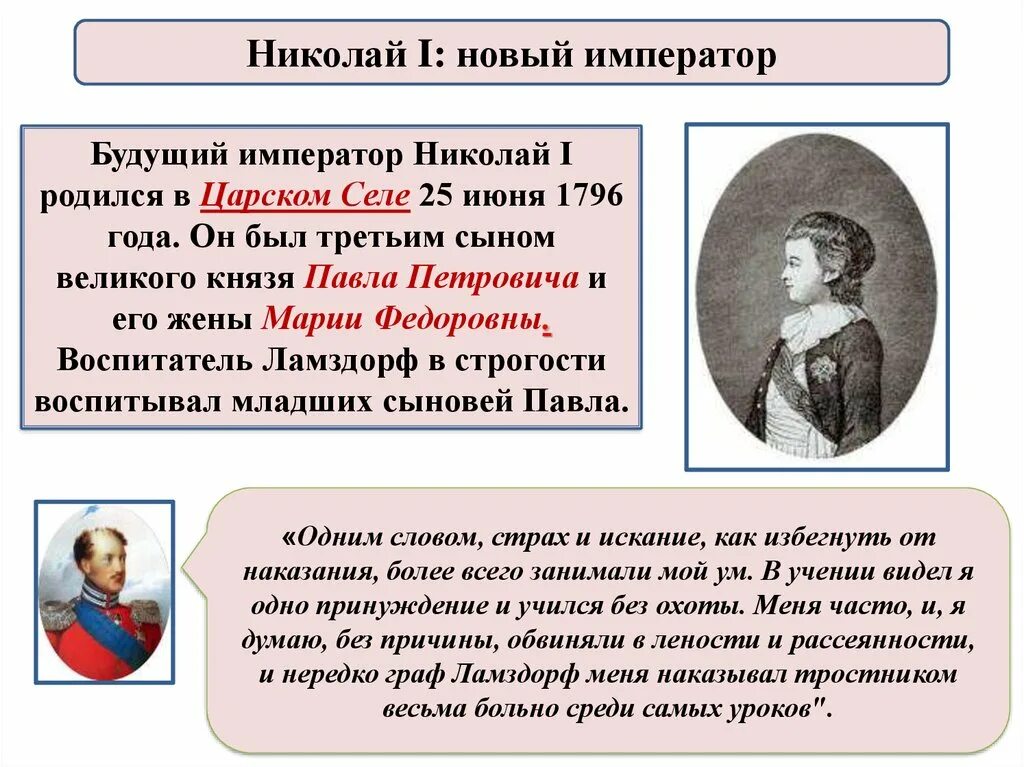 Николай I: новый император

Будущий император Николай I родился в Царском Селе 25 июня 1796 года. Он был третьим сыном великого князя Павла Петровича и его жены Марии Федоровны. Воспитатель Ламздорф в строгости воспитывал младших сыновей Павла.

«Одним словом, страх и искание, как избегнуть от наказания, более всего занимали мой ум. В учении видел я одно принуждение и учился без охоты. Меня часто, и, я думаю, без причины, обвиняли в лености и рассеянности, и нередко граф Ламздорф меня наказывал тростником весьма больно среди самых уроков".